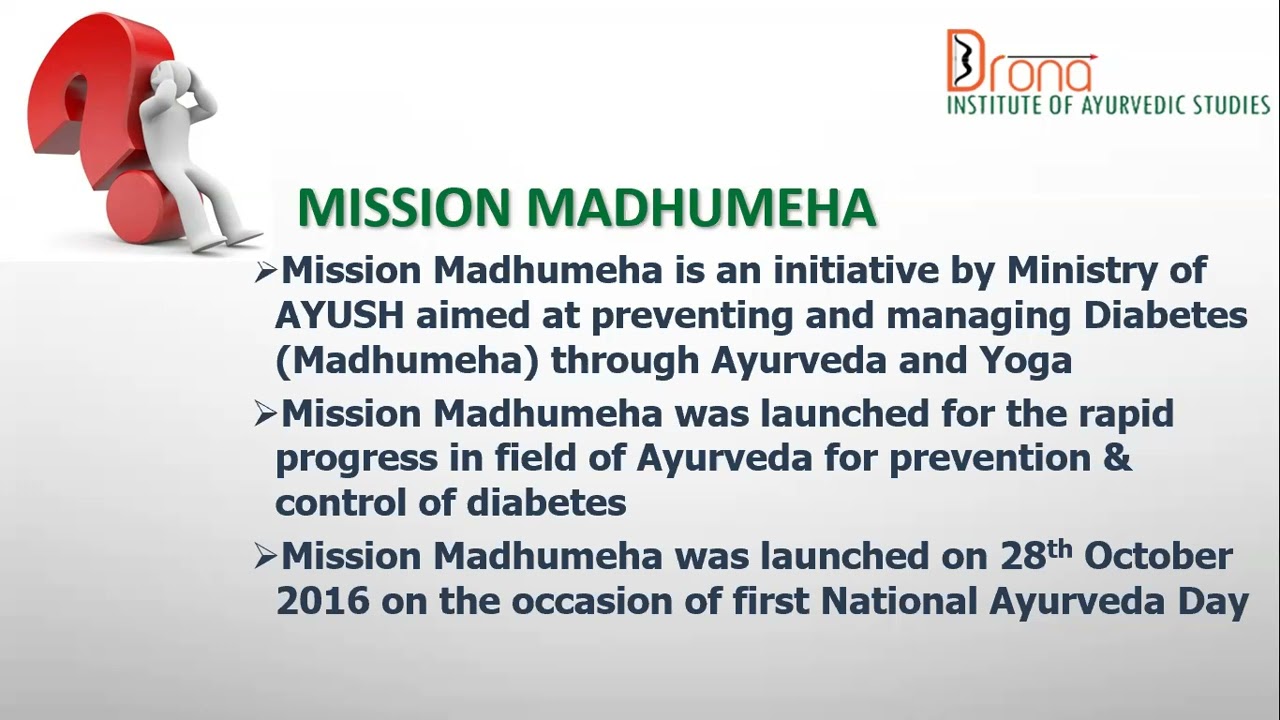 Drona
INSTITUTE OF AYURVEDIC STUDIES

MISSION MADHUMEHA

➢Mission Madhumeha is an initiative by Ministry of AYUSH aimed at preventing and managing Diabetes (Madhumeha) through Ayurveda and Yoga

➢Mission Madhumeha was launched for the rapid progress in field of Ayurveda for prevention & control of diabetes

➢Mission Madhumeha was launched on 28th October 2016 on the occasion of first National Ayurveda Day